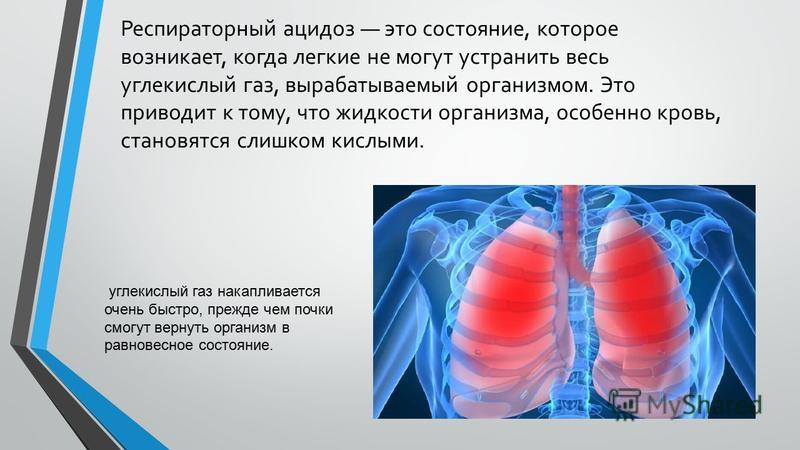 Респираторный ацидоз — это состояние, которое возникает, когда легкие не могут устранить весь углекислый газ, вырабатываемый организмом. Это приводит к тому, что жидкости организма, особенно кровь, становятся слишком кислыми.

углекислый газ накапливается очень быстро, прежде чем почки смогут вернуть организм в равновесное состояние.

MyShared